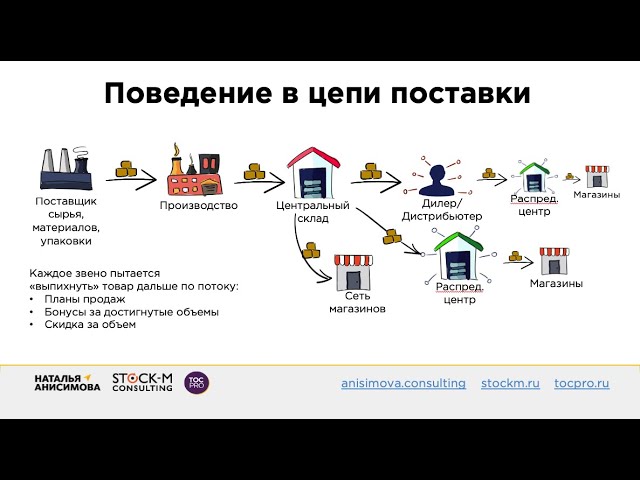 Поведение в цепи поставки

Поставщик сырья, материалов, упаковки

Производство

Центральный склад

Дилер/ Дистрибьютер

Распред. центр

Магазины

Сеть магазинов

Распред. центр

Магазины

Каждое звено пытается «выпихнуть» товар дальше по потоку:
• Планы продаж
• Бонусы за достигнутые объемы
• Скидка за объем

НАТАЛЬЯ АНИСИМОВА

STOCK-M CONSULTING

TOC PRO

anisimova.consulting stockm.ru tocpro.ru